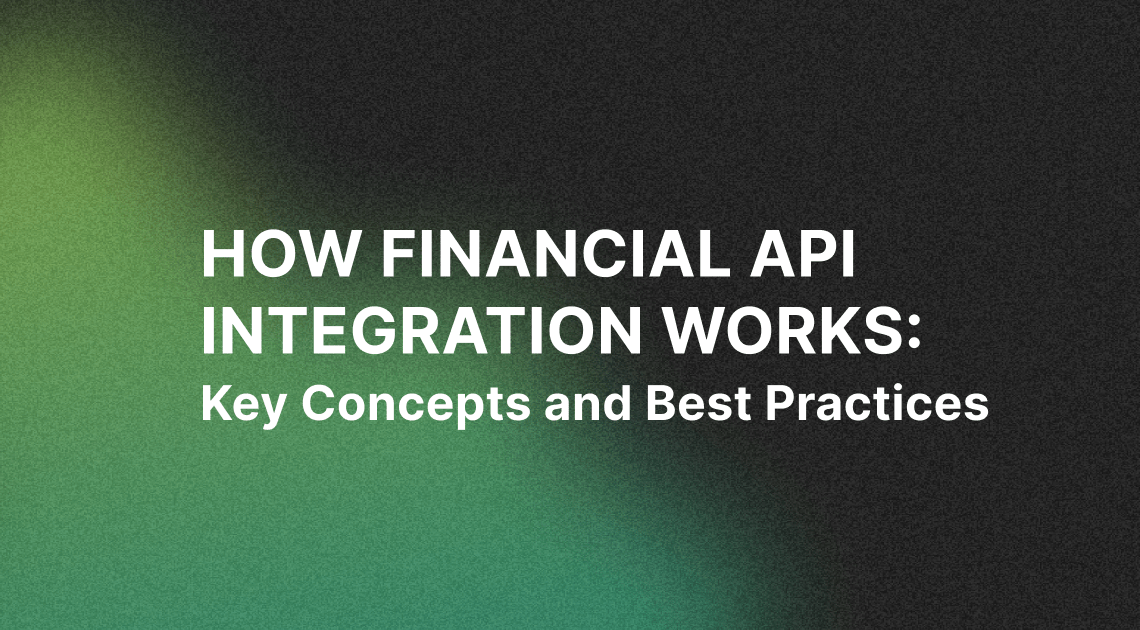 HOW FINANCIAL API INTEGRATION WORKS:
Key Concepts and Best Practices